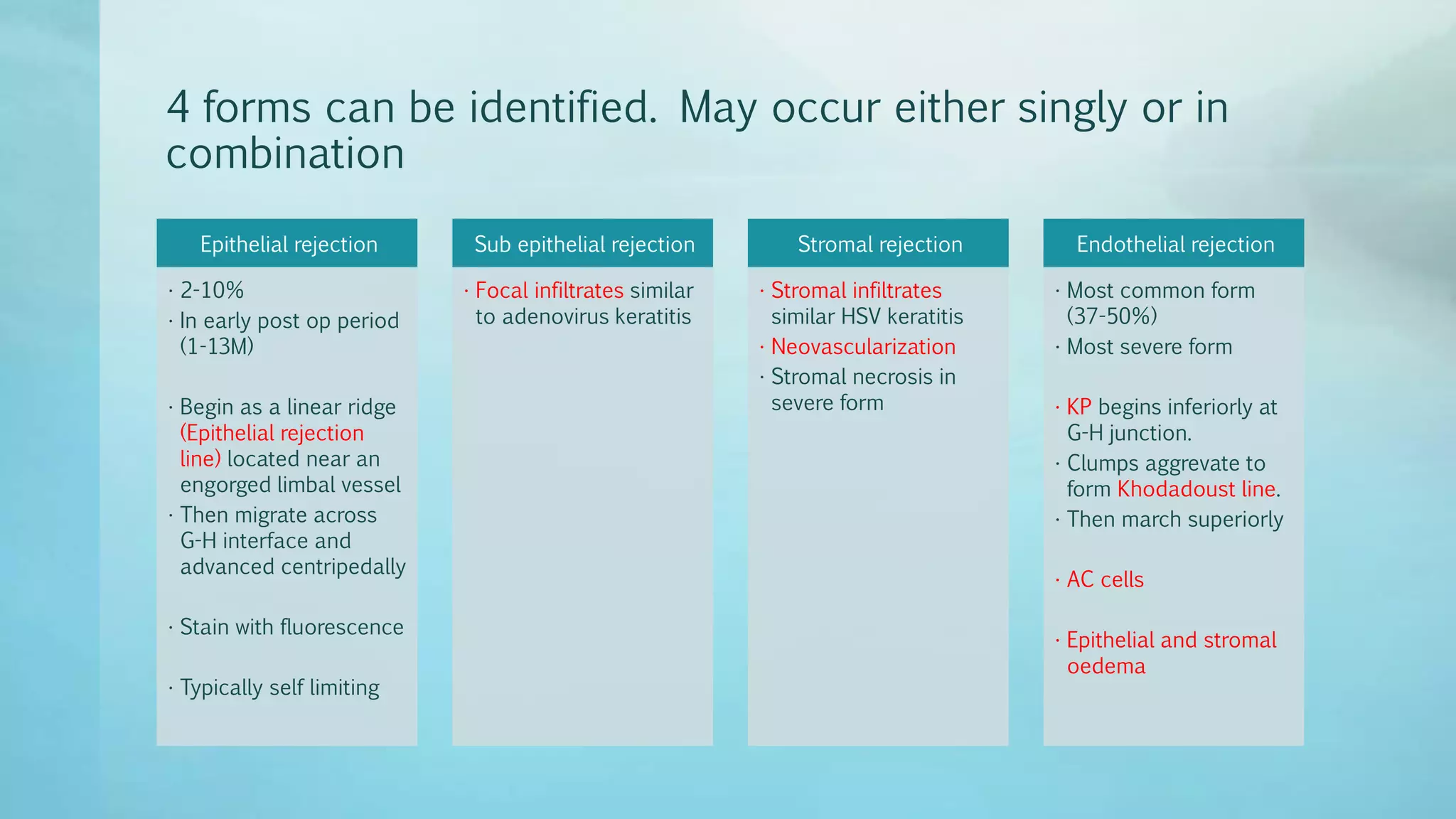 4 forms can be identified. May occur either singly or in combination

Epithelial rejection

· 2-10%
· In early post op period (1-13M)

· Begin as a linear ridge (Epithelial rejection line) located near an engorged limbal vessel
· Then migrate across G-H interface and advanced centripedally

· Stain with fluorescence

· Typically self limiting

Sub epithelial rejection

· Focal infiltrates similar to adenovirus keratitis

Stromal rejection

· Stromal infiltrates similar HSV keratitis
· Neovascularization
· Stromal necrosis in severe form

Endothelial rejection

· Most common form (37-50%)
· Most severe form

· KP begins inferiorly at G-H junction.
· Clumps aggrevate to form Khodadoust line.
· Then march superiorly

· AC cells

· Epithelial and stromal oedema